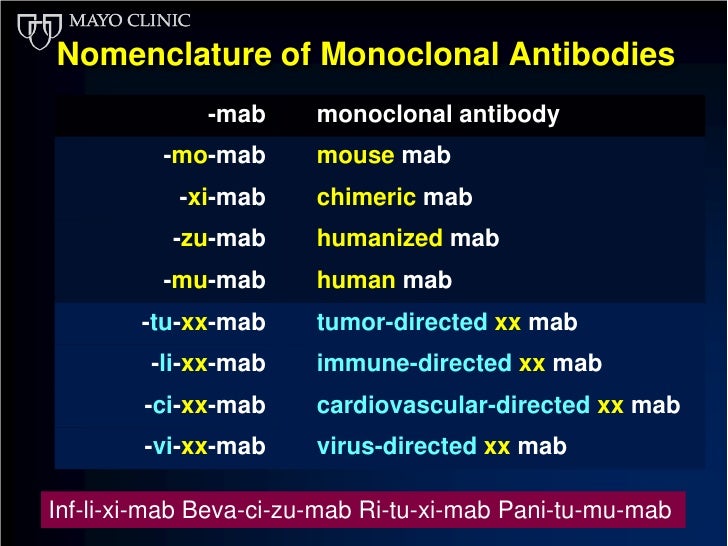 MAYO CLINIC

Nomenclature of Monoclonal Antibodies

| | |
|---|---|
| -mab | monoclonal antibody |
| -mo-mab | mouse mab |
| -xi-mab | chimeric mab |
| -zu-mab | humanized mab |
| -mu-mab | human mab |
| -tu-xx-mab | tumor-directed xx mab |
| -li-xx-mab | immune-directed xx mab |
| -ci-xx-mab | cardiovascular-directed xx mab |
| -vi-xx-mab | virus-directed xx mab |

Inf-li-xi-mab Beva-ci-zu-mab Ri-tu-xi-mab Pani-tu-mu-mab